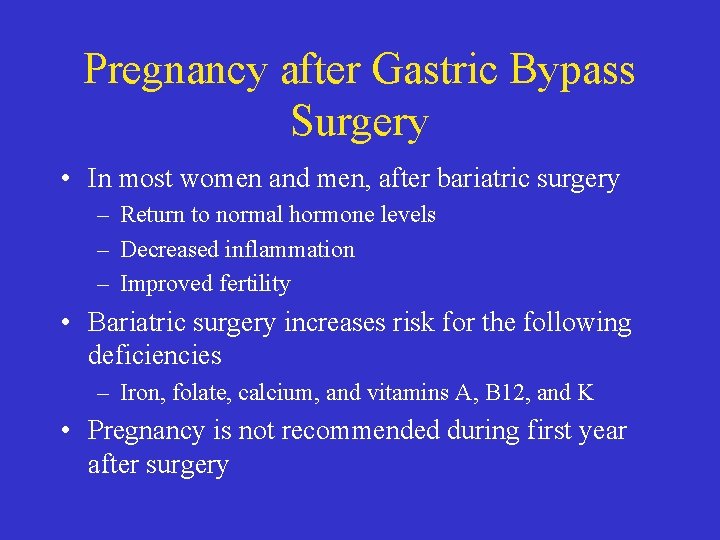 Pregnancy after Gastric Bypass Surgery

• In most women and men, after bariatric surgery
– Return to normal hormone levels
– Decreased inflammation
– Improved fertility

• Bariatric surgery increases risk for the following deficiencies
– Iron, folate, calcium, and vitamins A, B12, and K

• Pregnancy is not recommended during first year after surgery